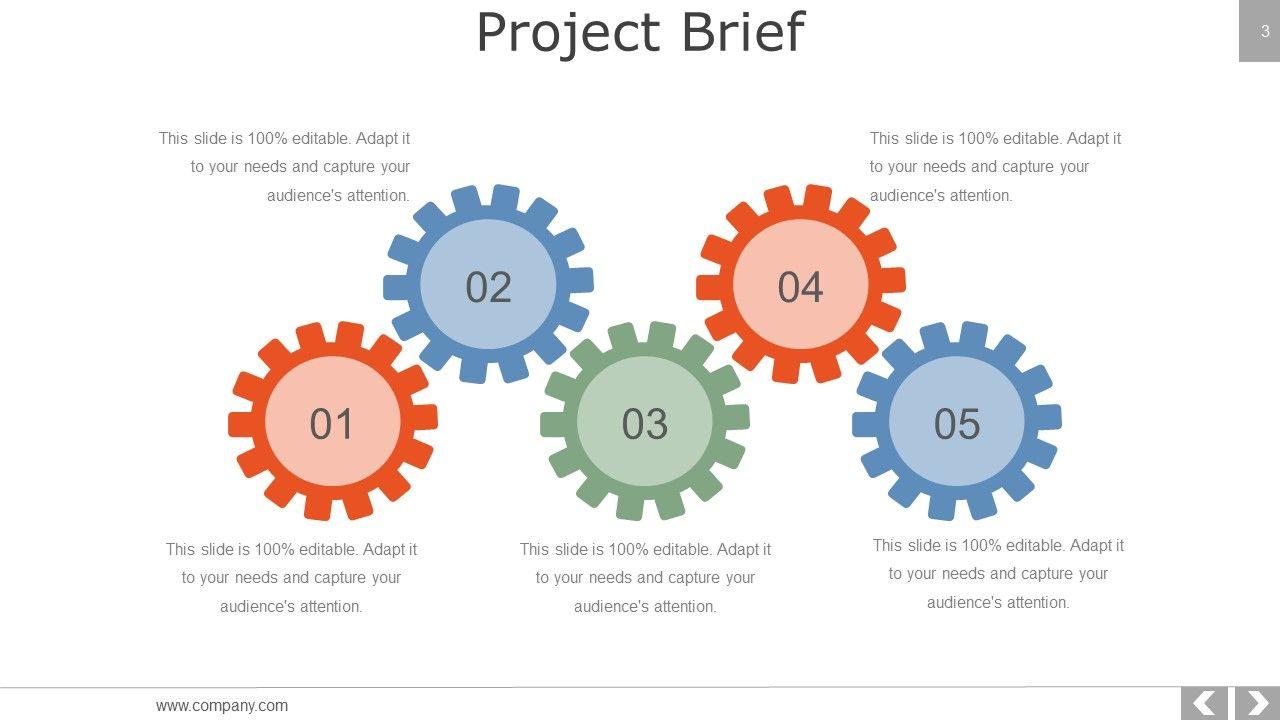 Project Brief

3

This slide is 100% editable. Adapt it to your needs and capture your audience's attention.

This slide is 100% editable. Adapt it to your needs and capture your audience's attention.

02

04

01

03

05

This slide is 100% editable. Adapt it to your needs and capture your audience's attention.

This slide is 100% editable. Adapt it to your needs and capture your audience's attention.

This slide is 100% editable. Adapt it to your needs and capture your audience's attention.

www.company.com